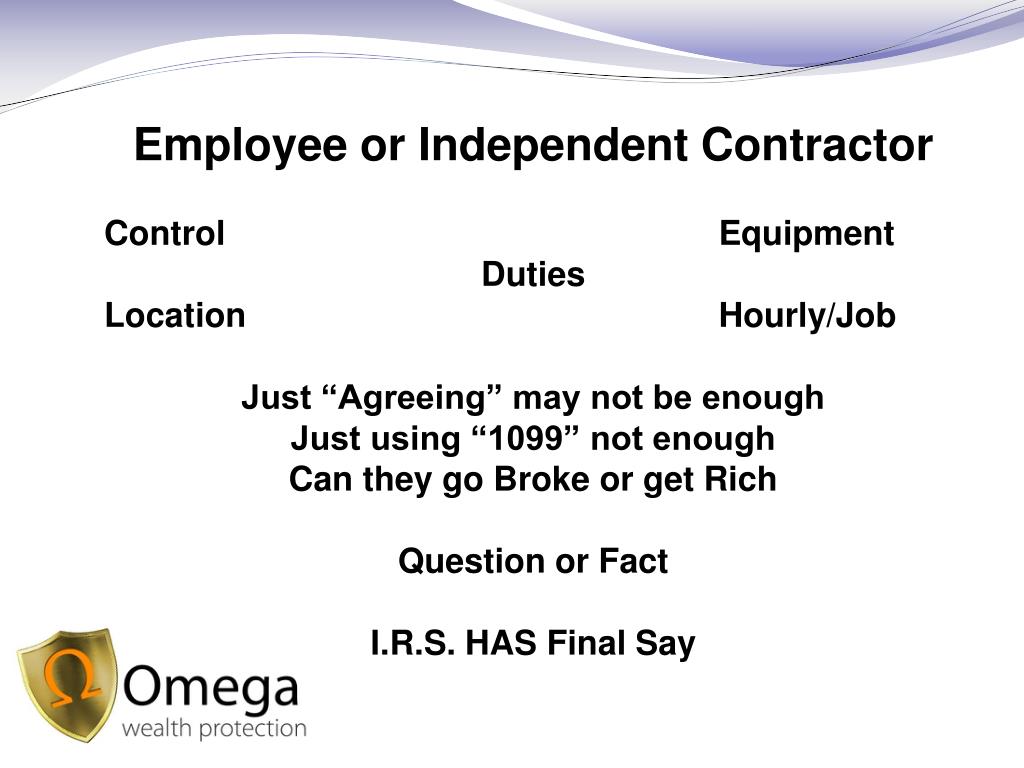 Employee or Independent Contractor

Control Equipment
Duties
Location Hourly/Job

Just “Agreeing” may not be enough
Just using “1099” not enough
Can they go Broke or get Rich

Question or Fact

I.R.S. HAS Final Say

Ω Omega
wealth protection